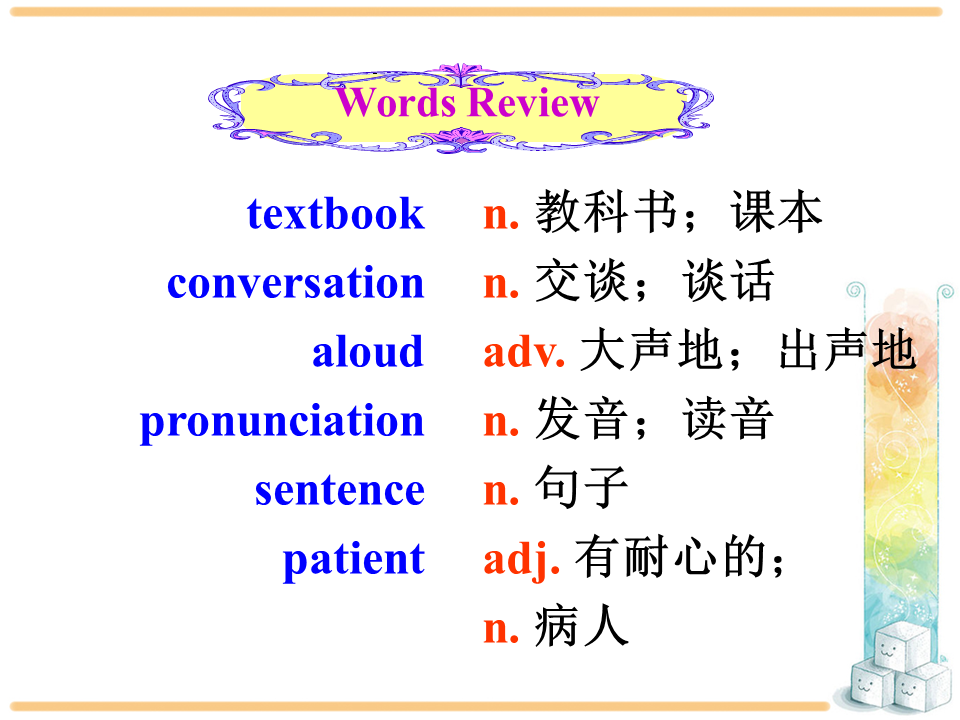 Words Review

textbook n. 教科书；课本
conversation n. 交谈；谈话
aloud adv. 大声地；出声地
pronunciation n. 发音；读音
sentence n. 句子
patient adj. 有耐心的；
n. 病人